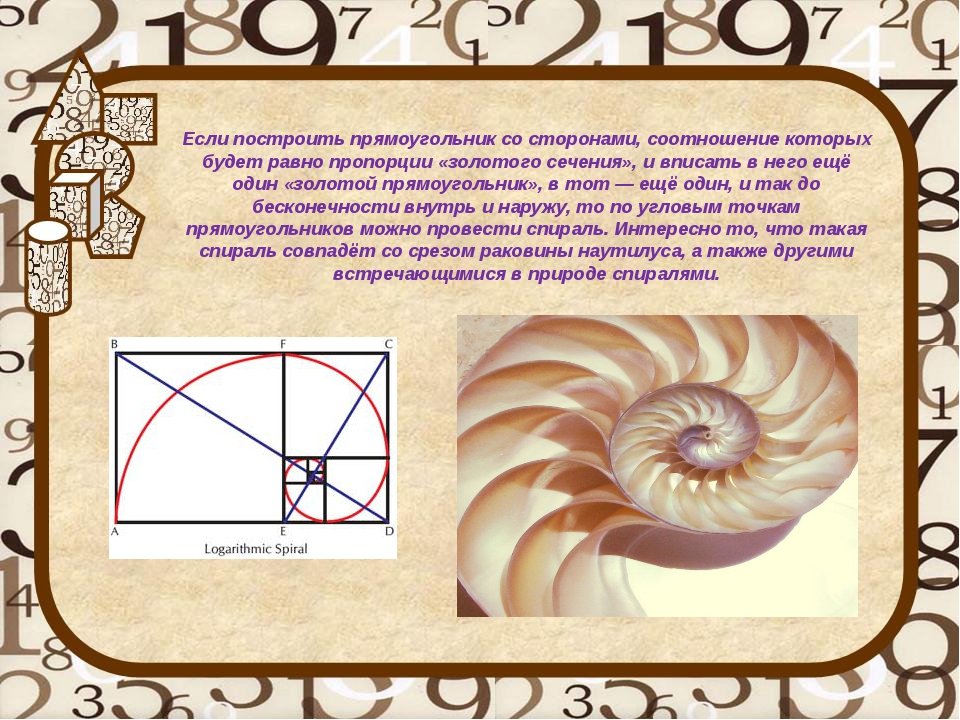 Если построить прямоугольник со сторонами, соотношение которых будет равно пропорции «золотого сечения», и вписать в него ещё один «золотой прямоугольник», в тот — ещё один, и так до бесконечности внутрь и наружу, то по угловым точкам прямоугольников можно провести спираль. Интересно то, что такая спираль совпадёт со срезом раковины наутилуса, а также другими встречающимися в природе спиралями.

B F C A E D
Logarithmic Spiral